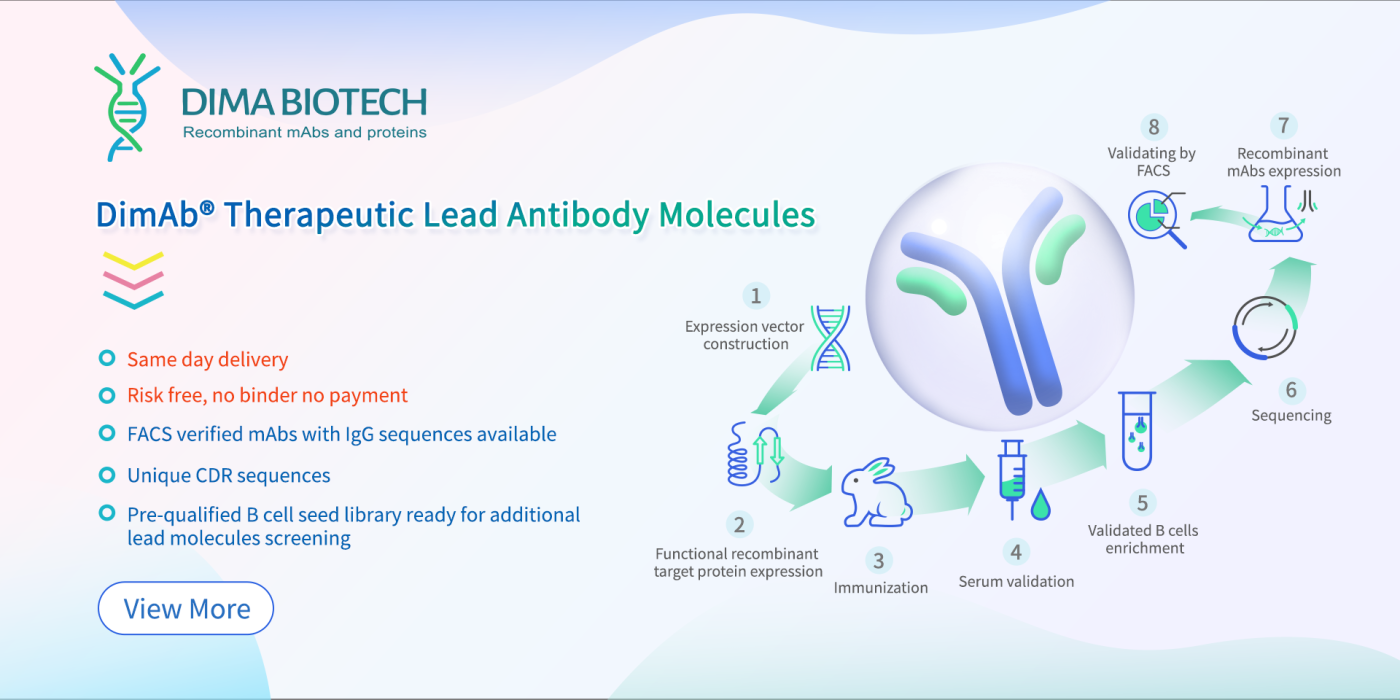 DIMA BIOTECH
Recombinant mAbs and proteins

DimAb® Therapeutic Lead Antibody Molecules

Same day delivery

Risk free, no binder no payment

FACS verified mAbs with IgG sequences available

Unique CDR sequences

Pre-qualified B cell seed library ready for additional lead molecules screening

View More

1
Expression vector construction

2
Functional recombinant target protein expression

3
Immunization

4
Serum validation

5
Validated B cells enrichment

6
Sequencing

7
Recombinant mAbs expression

8
Validating by FACS